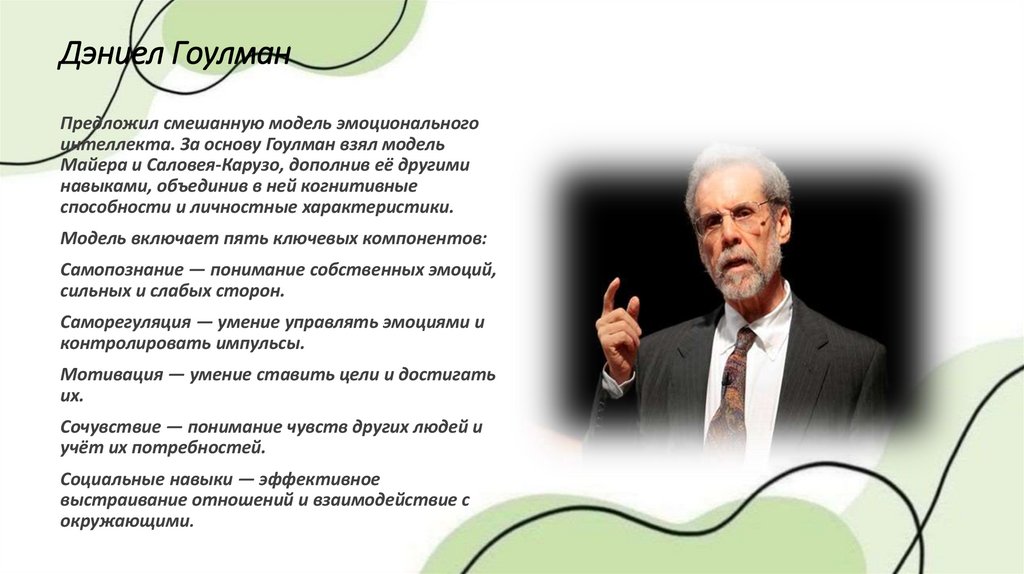 Дэниел Гоулман

Предложил смешанную модель эмоционального интеллекта. За основу Гоулман взял модель Майера и Саловея-Карузо, дополнив её другими навыками, объединив в ней когнитивные способности и личностные характеристики.

Модель включает пять ключевых компонентов:

Самопознание — понимание собственных эмоций, сильных и слабых сторон.

Саморегуляция — умение управлять эмоциями и контролировать импульсы.

Мотивация — умение ставить цели и достигать их.

Сочувствие — понимание чувств других людей и учёт их потребностей.

Социальные навыки — эффективное выстраивание отношений и взаимодействие с окружающими.